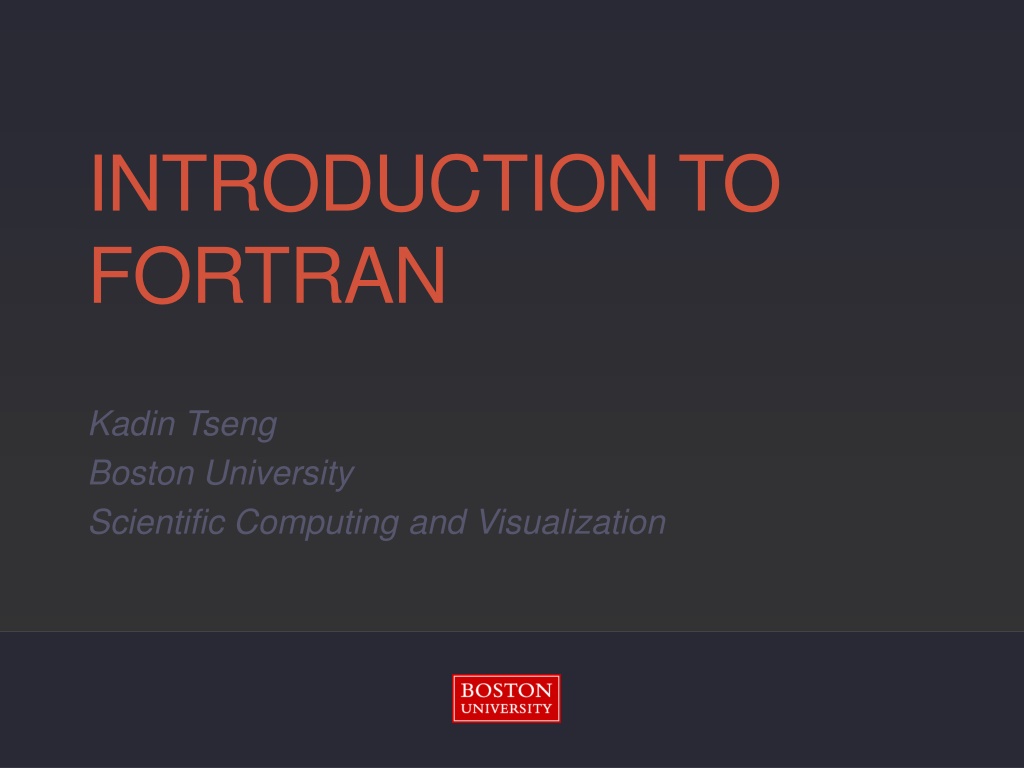 INTRODUCTION TO FORTRAN

Kadin Tseng
Boston University
Scientific Computing and Visualization

BOSTON UNIVERSITY